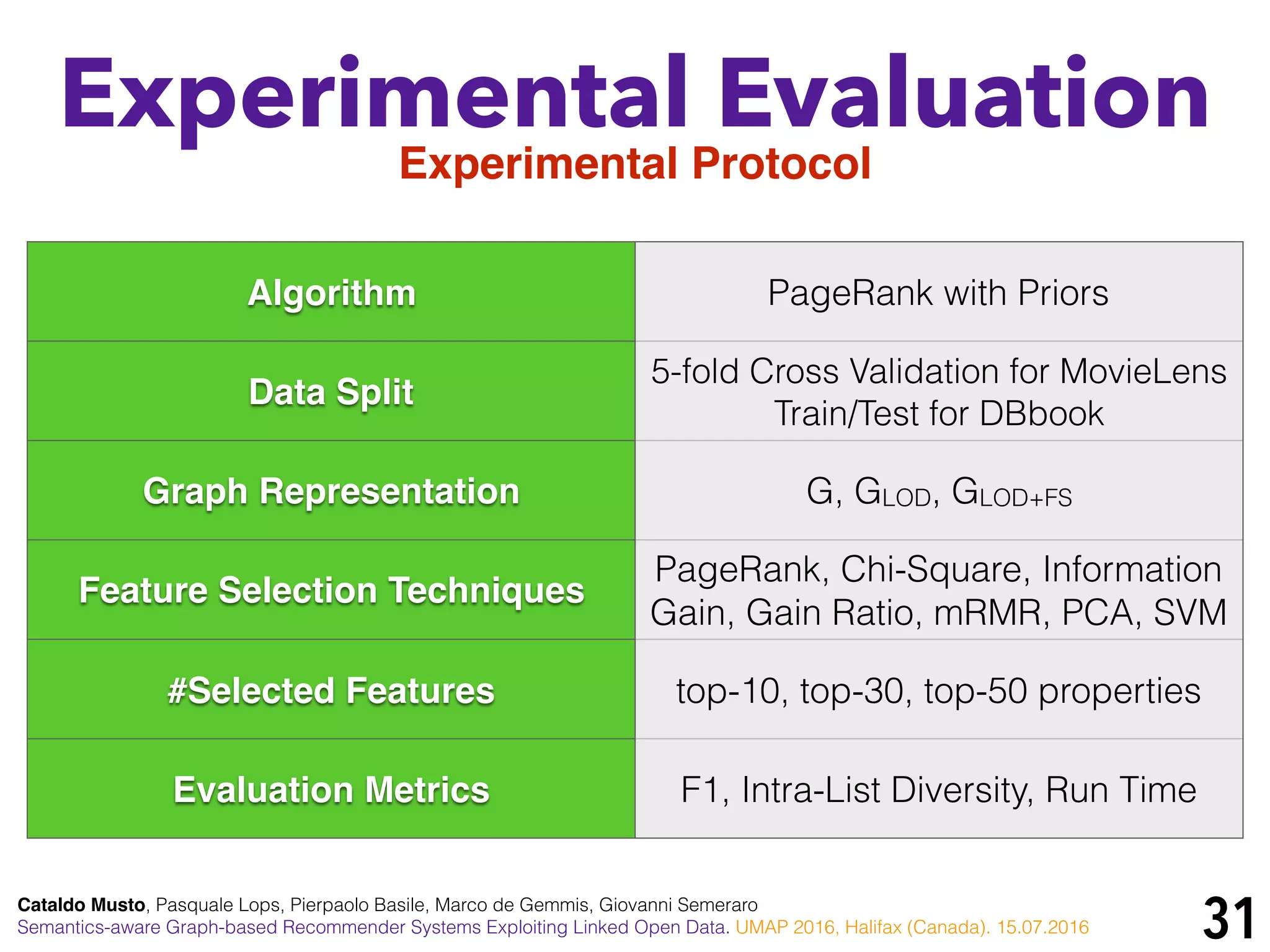 Experimental Evaluation

Experimental Protocol

| Algorithm | PageRank with Priors |
|---|---|
| Data Split | 5-fold Cross Validation for MovieLens Train/Test for DBbook |
| Graph Representation | G, $G_{LOD}$, $G_{LOD+FS}$ |
| Feature Selection Techniques | PageRank, Chi-Square, Information Gain, Gain Ratio, mRMR, PCA, SVM |
| #Selected Features | top-10, top-30, top-50 properties |
| Evaluation Metrics | F1, Intra-List Diversity, Run Time |

Cataldo Musto, Pasquale Lops, Pierpaolo Basile, Marco de Gemmis, Giovanni Semeraro
Semantics-aware Graph-based Recommender Systems Exploiting Linked Open Data. UMAP 2016, Halifax (Canada). 15.07.2016

31